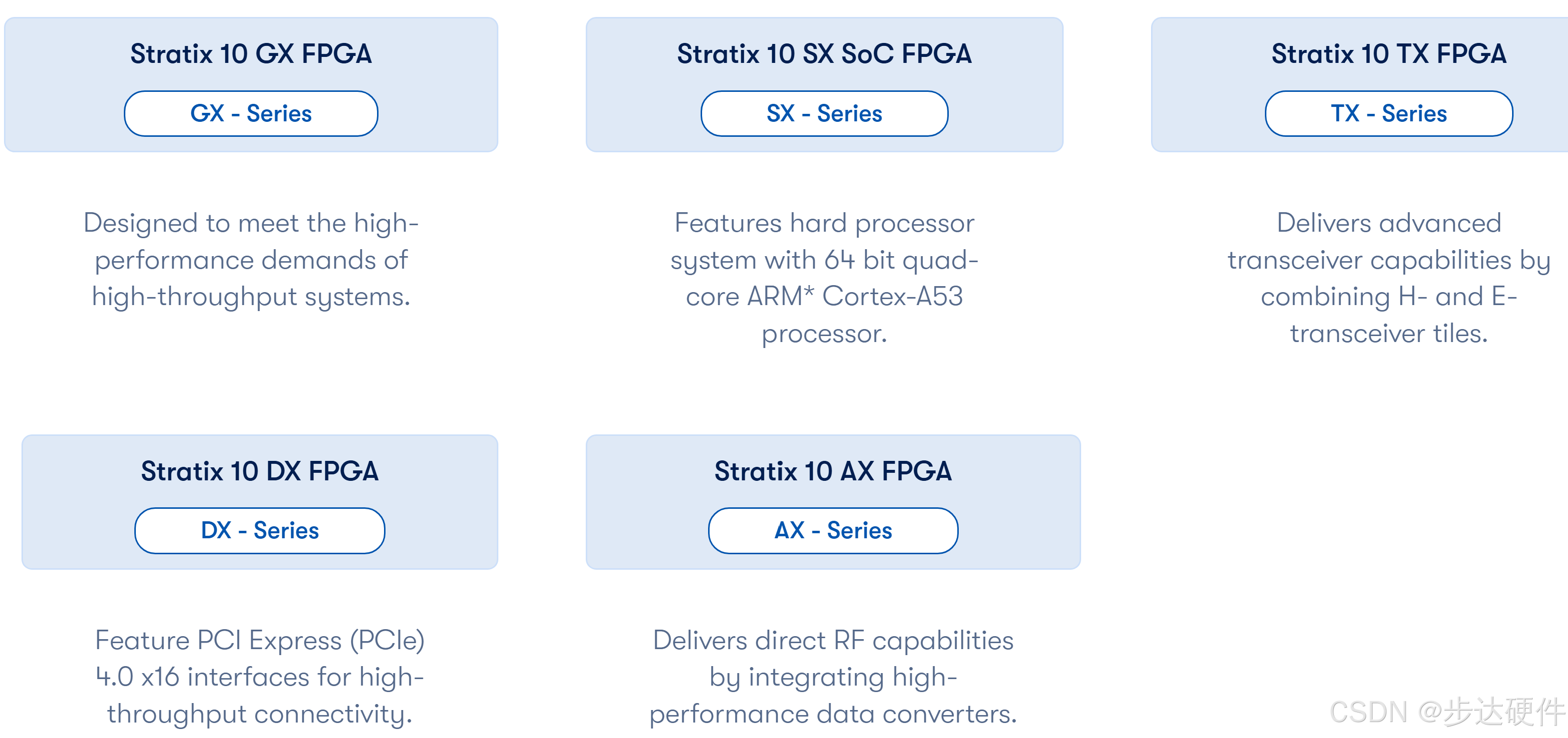 Stratix 10 GX FPGA

GX - Series

Designed to meet the high-performance demands of high-throughput systems.

Stratix 10 SX SoC FPGA

SX - Series

Features hard processor system with 64 bit quad-core ARM* Cortex-A53 processor.

Stratix 10 TX FPGA

TX - Series

Delivers advanced transceiver capabilities by combining H- and E-transceiver tiles.

Stratix 10 DX FPGA

DX - Series

Feature PCI Express (PCIe) 4.0 x16 interfaces for high-throughput connectivity.

Stratix 10 AX FPGA

AX - Series

Delivers direct RF capabilities by integrating high-performance data converters.

CSDN @步达硬件